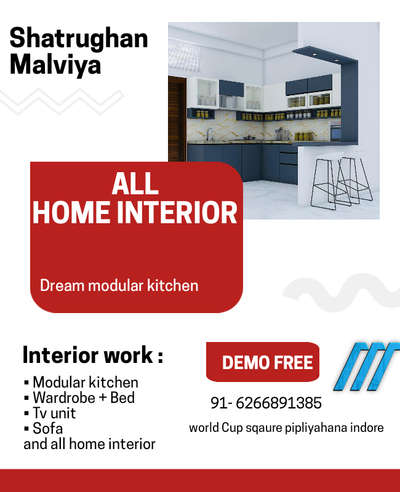 Shatrughan Malviya

ALL
HOME INTERIOR

Dream modular kitchen

Interior work :

▪ Modular kitchen
▪ Wardrobe + Bed
▪ Tv unit
▪ Sofa
and all home interior

DEMO FREE

91- 6266891385

world Cup sqaure pipliyahana indore